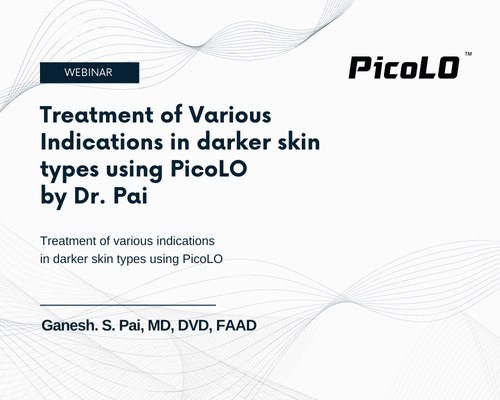 WEBINAR

PicoLO™

Treatment of Various Indications in darker skin types using PicoLO by Dr. Pai

Treatment of various indications in darker skin types using PicoLO

Ganesh. S. Pai, MD, DVD, FAAD